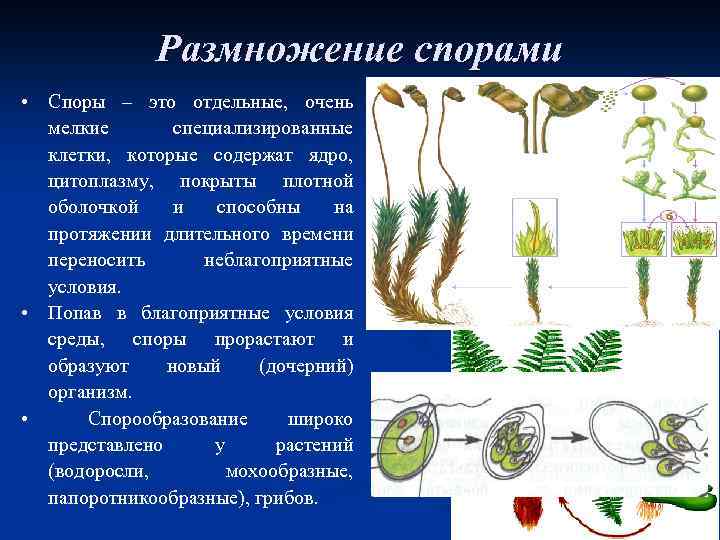 Размножение спорами

• Споры – это отдельные, очень мелкие специализированные клетки, которые содержат ядро, цитоплазму, покрыты плотной оболочкой и способны на протяжении длительного времени переносить неблагоприятные условия.

• Попав в благоприятные условия среды, споры прорастают и образуют новый (дочерний) организм.

• Спорообразование широко представлено у растений (водоросли, мохообразные, папоротникообразные), грибов.